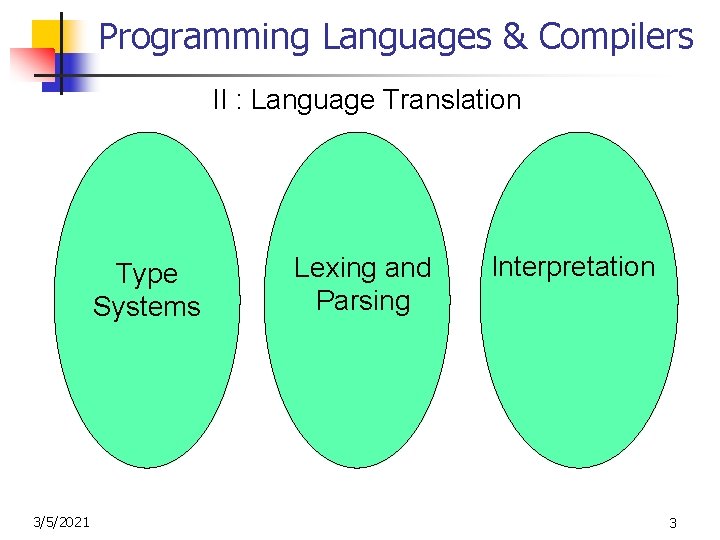 Programming Languages & Compilers

II : Language Translation

Type Systems

Lexing and Parsing

Interpretation

3/5/2021

3